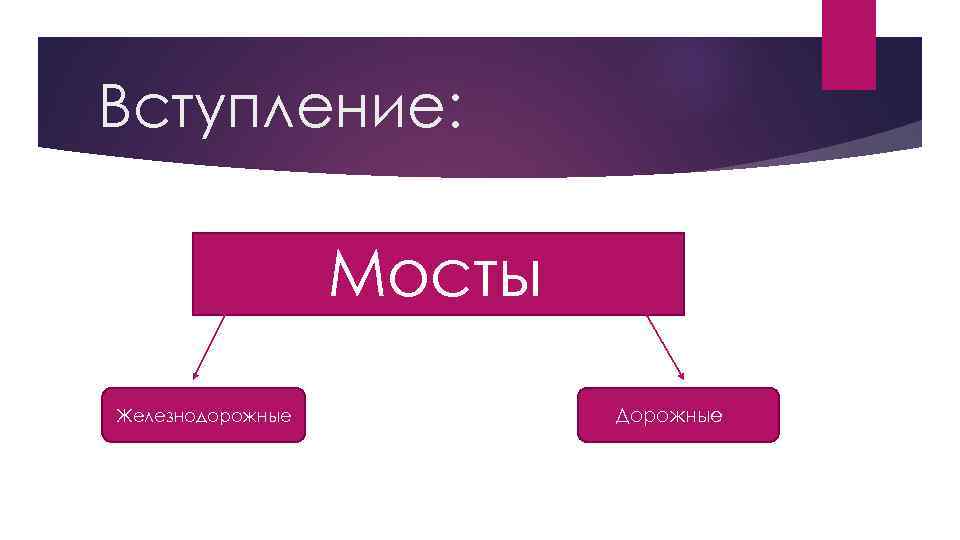 Вступление:

Мосты

Железнодорожные

Дорожные